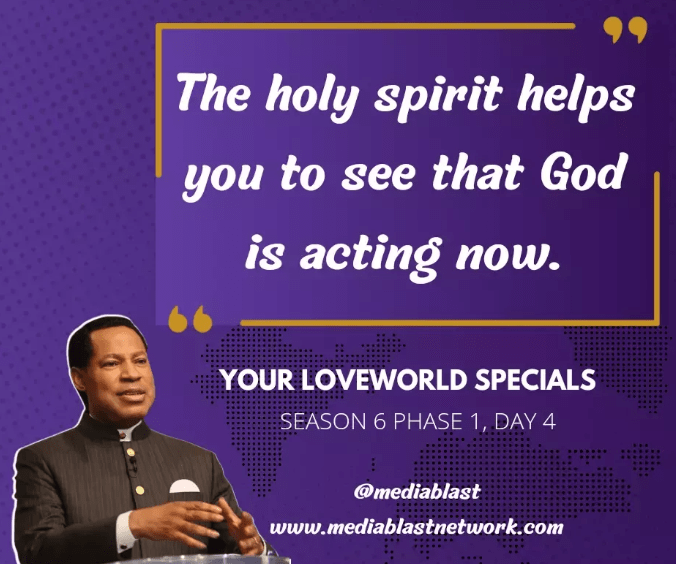 The holy spirit helps you to see that God is acting now.

YOUR LOVEWORLD SPECIALS

SEASON 6 PHASE 1, DAY 4

@mediablast

www.mediablastnetwork.com